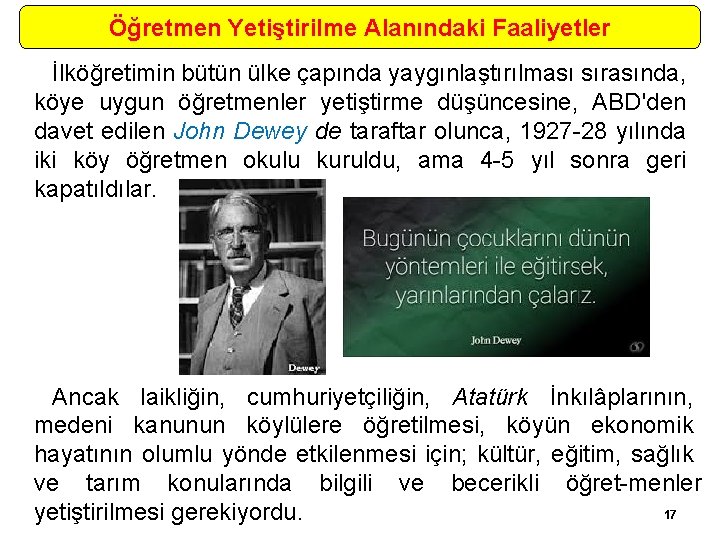 Öğretmen Yetiştirilme Alanındaki Faaliyetler

İlköğretimin bütün ülke çapında yaygınlaştırılması sırasında, köye uygun öğretmenler yetiştirme düşüncesine, ABD'den davet edilen John Dewey de taraftar olunca, 1927-28 yılında iki köy öğretmen okulu kuruldu, ama 4-5 yıl sonra geri kapatıldılar.

Dewey

Bugünün çocuklarını dünün yöntemleri ile eğitirsek, yarınlarından çalarız.

John Dewey

Ancak laikliğin, cumhuriyetçiliğin, Atatürk İnkılâplarının, medeni kanunun köylülere öğretilmesi, köyün ekonomik hayatının olumlu yönde etkilenmesi için; kültür, eğitim, sağlık ve tarım konularında bilgili ve becerikli öğret-menler yetiştirilmesi gerekiyordu.

17